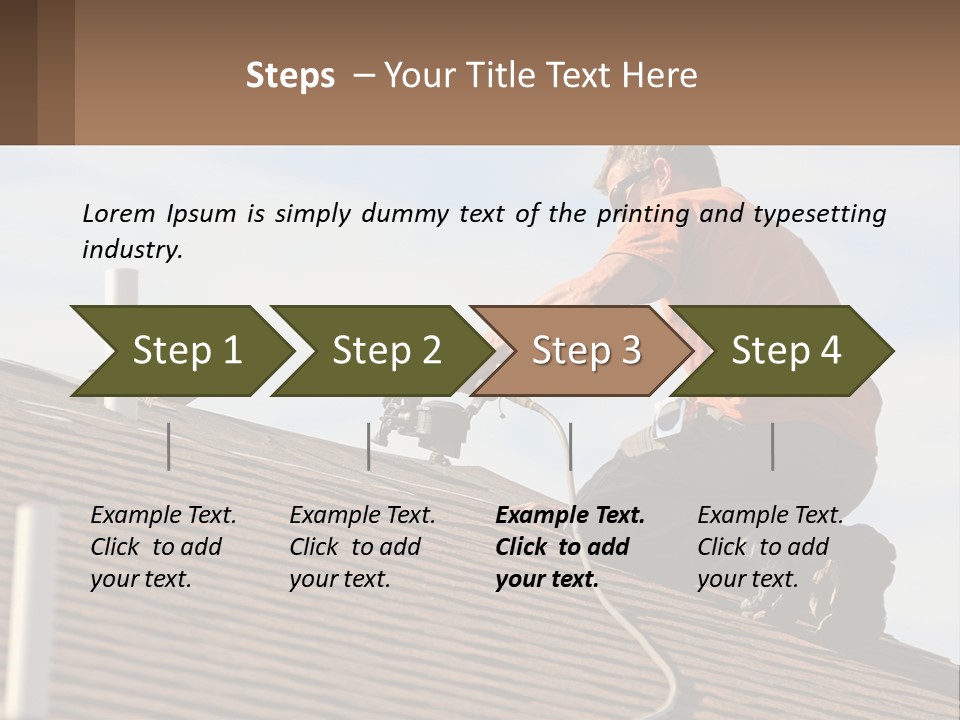 Steps – Your Title Text Here

Lorem Ipsum is simply dummy text of the printing and typesetting industry.

Step 1

Step 2

Step 3

Step 4

Example Text. Click to add your text.

Example Text. Click to add your text.

Example Text. Click to add your text.

Example Text. Click to add your text.